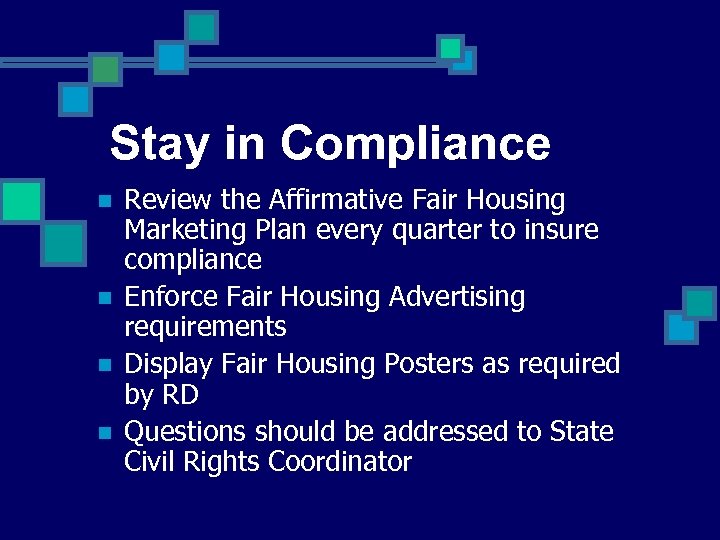 Stay in Compliance

- Review the Affirmative Fair Housing Marketing Plan every quarter to insure compliance
- Enforce Fair Housing Advertising requirements
- Display Fair Housing Posters as required by RD
- Questions should be addressed to State Civil Rights Coordinator